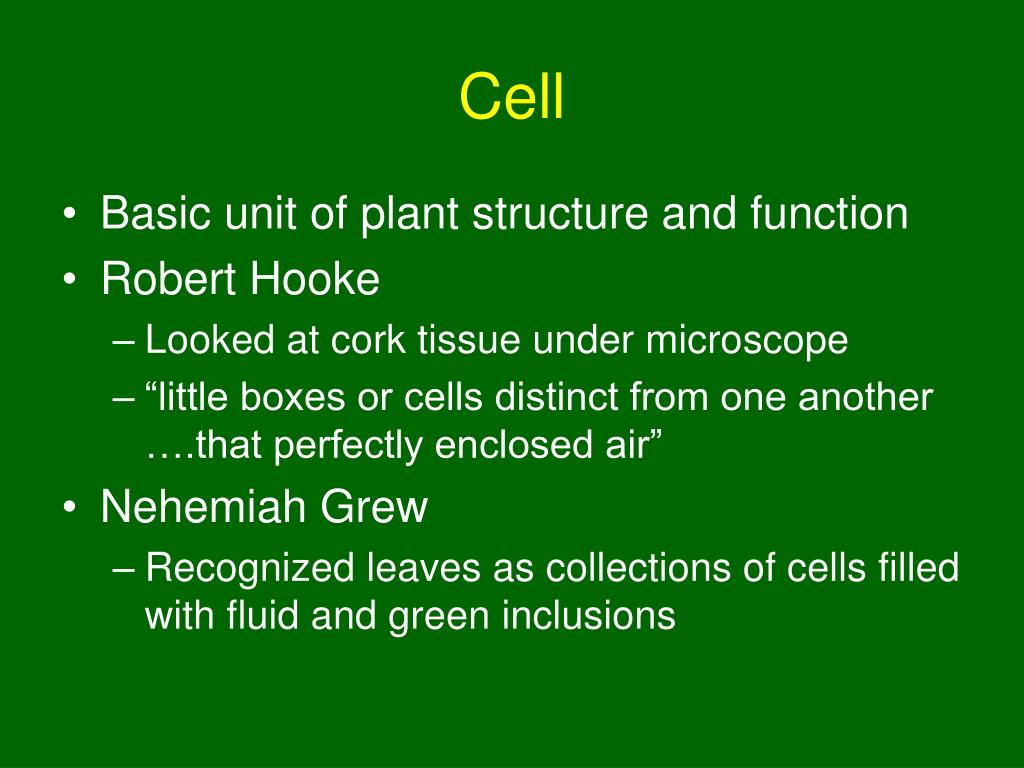 Cell

• Basic unit of plant structure and function
• Robert Hooke
– Looked at cork tissue under microscope
– “little boxes or cells distinct from one another ….that perfectly enclosed air”
• Nehemiah Grew
– Recognized leaves as collections of cells filled with fluid and green inclusions